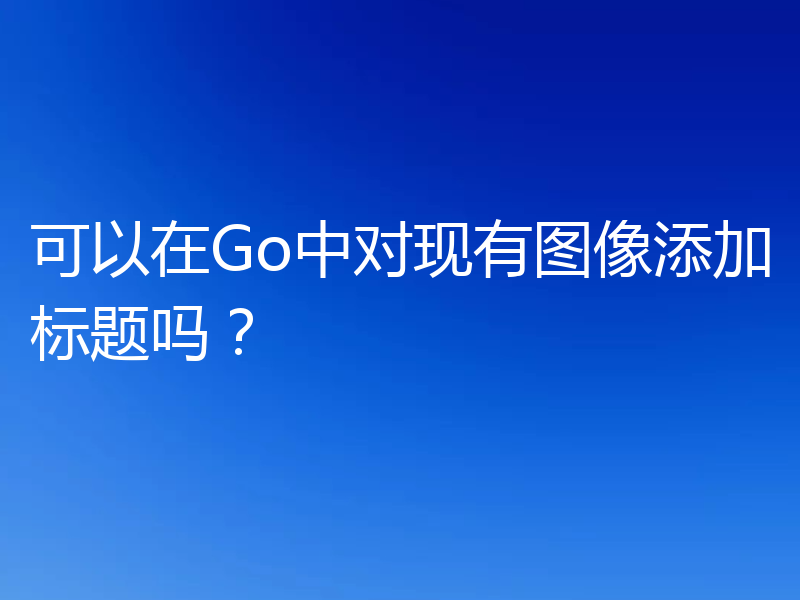 可以在Go中对现有图像添加标题吗？